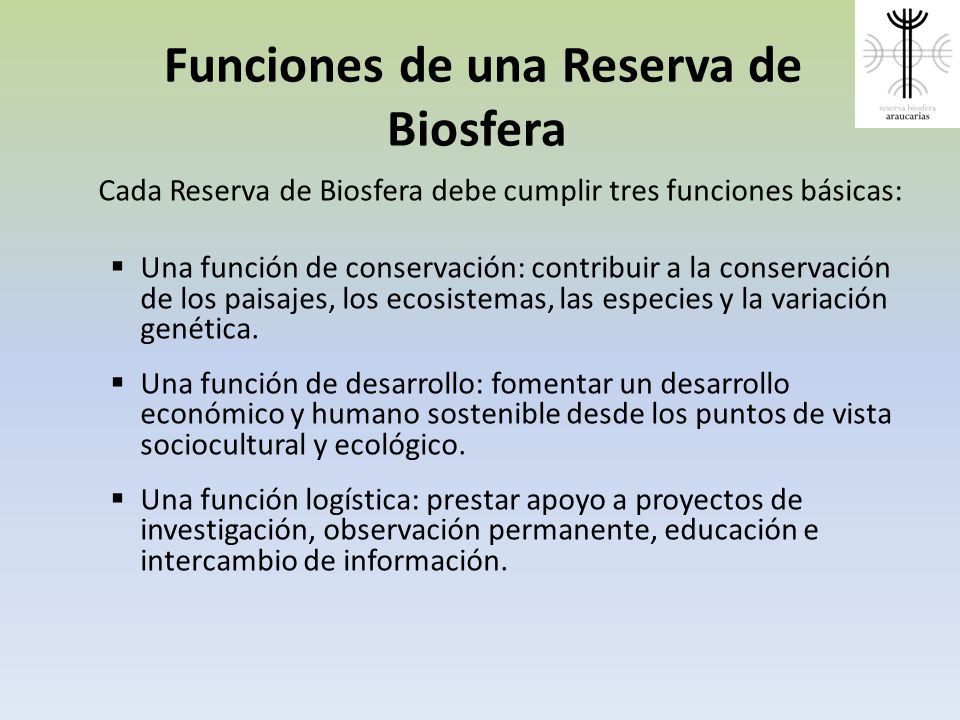 reserva biosfera
araucarias

Funciones de una Reserva de Biosfera

Cada Reserva de Biosfera debe cumplir tres funciones básicas:

▪ Una función de conservación: contribuir a la conservación de los paisajes, los ecosistemas, las especies y la variación genética.

▪ Una función de desarrollo: fomentar un desarrollo económico y humano sostenible desde los puntos de vista sociocultural y ecológico.

▪ Una función logística: prestar apoyo a proyectos de investigación, observación permanente, educación e intercambio de información.